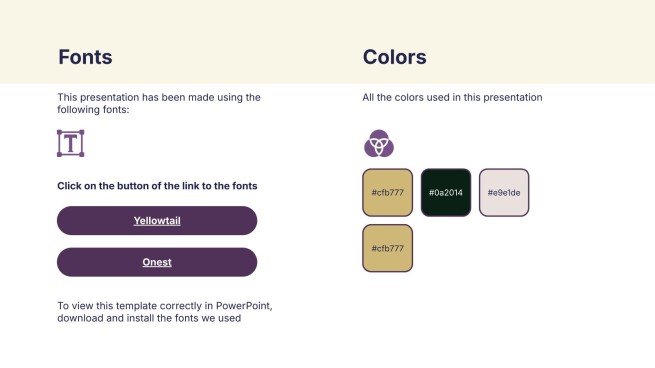 Fonts

This presentation has been made using the following fonts:

T

Click on the button of the link to the fonts

Yellowtail

Onest

To view this template correctly in PowerPoint, download and install the fonts we used

Colors

All the colors used in this presentation

#cfb777

#0a2014

#e9e1de

#cfb777